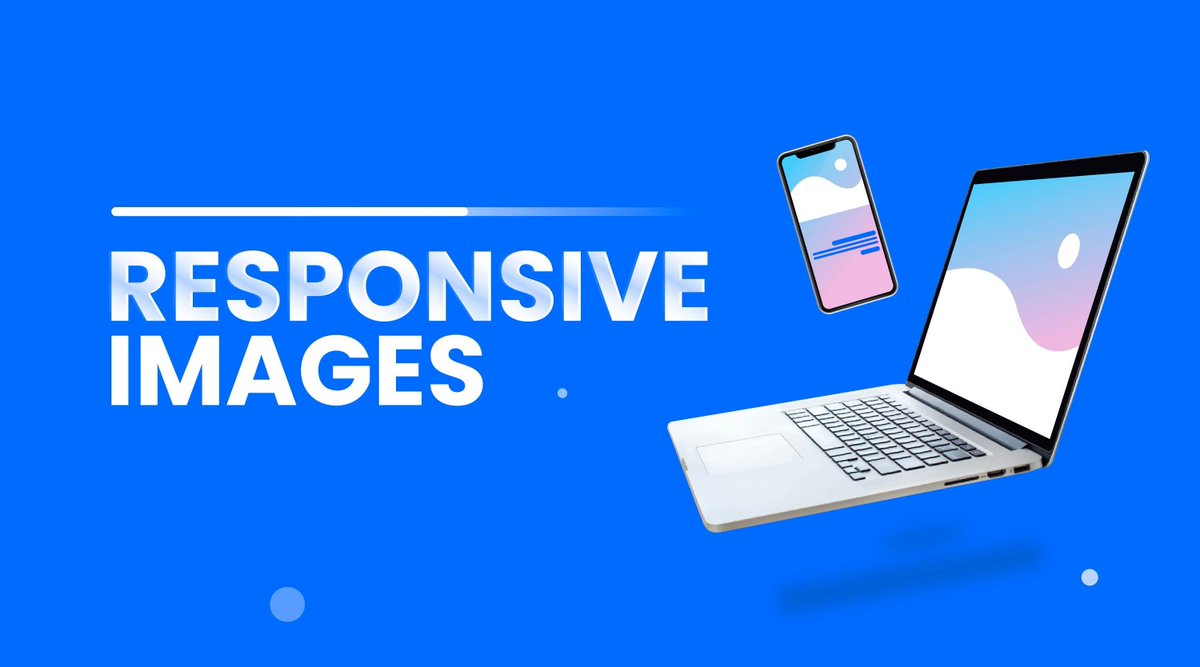 RESPONSIVE IMAGES